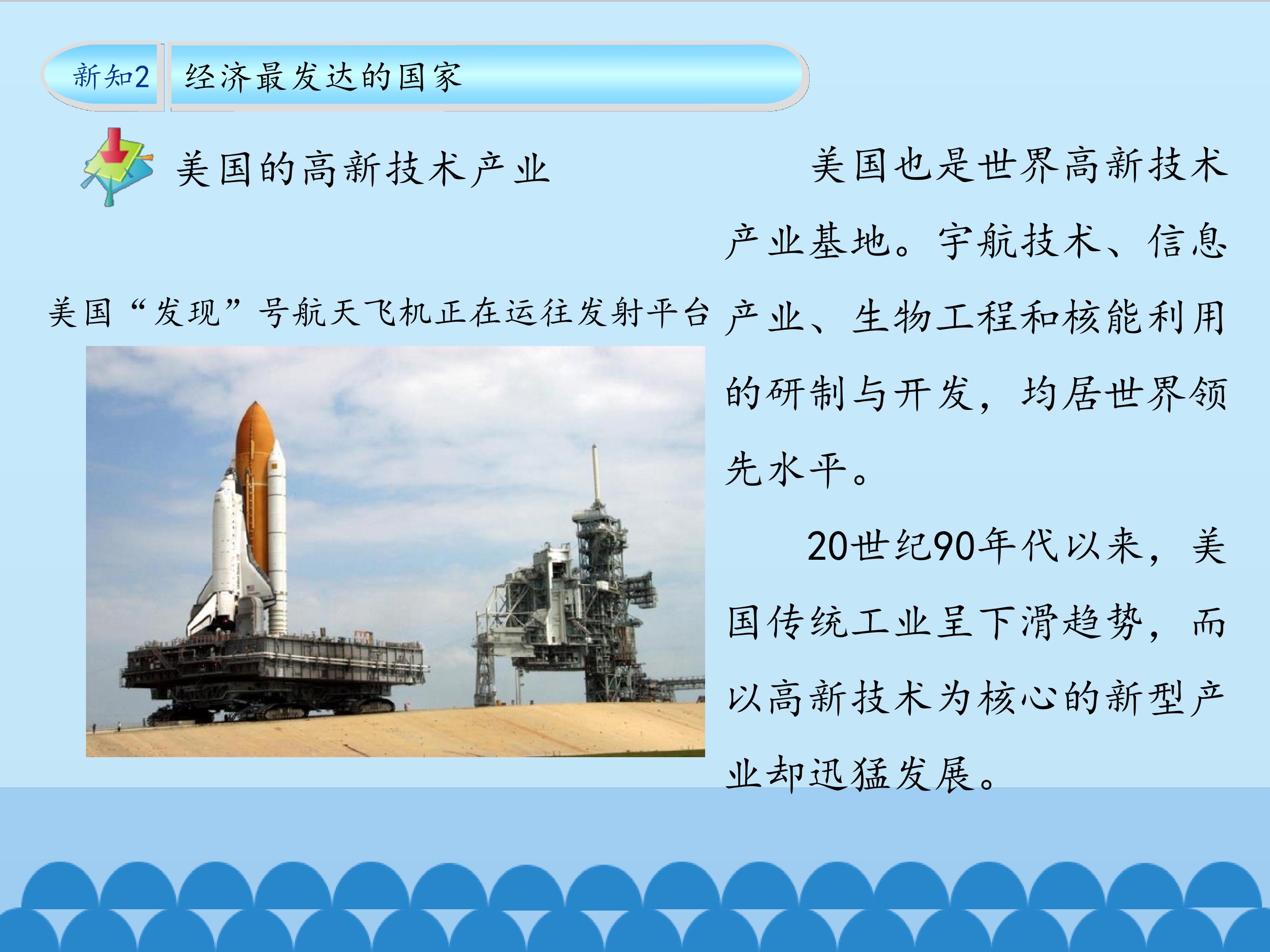 新知2 经济最发达的国家

美国的高新技术产业

美国“发现”号航天飞机正在运往发射平台

美国也是世界高新技术产业基地。宇航技术、信息产业、生物工程和核能利用的研制与开发，均居世界领先水平。

20世纪90年代以来，美国传统工业呈下滑趋势，而以高新技术为核心的新型产业却迅猛发展。